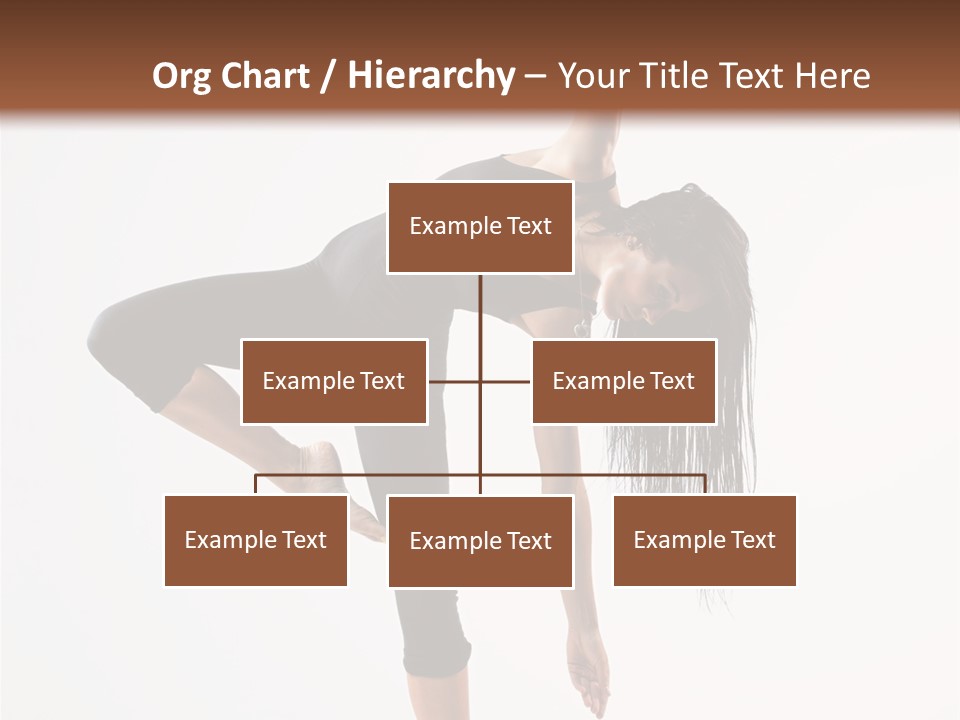 Org Chart / Hierarchy – Your Title Text Here

Example Text

Example Text

Example Text

Example Text

Example Text

Example Text